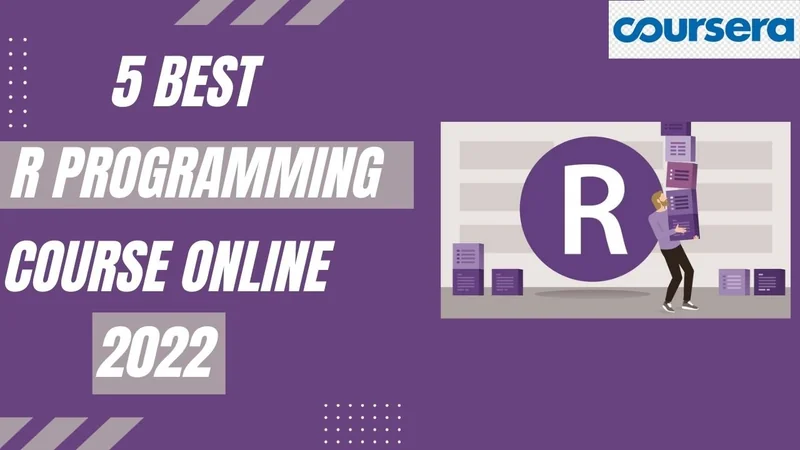 coursera

5 BEST
R PROGRAMMING
COURSE ONLINE
2022

R